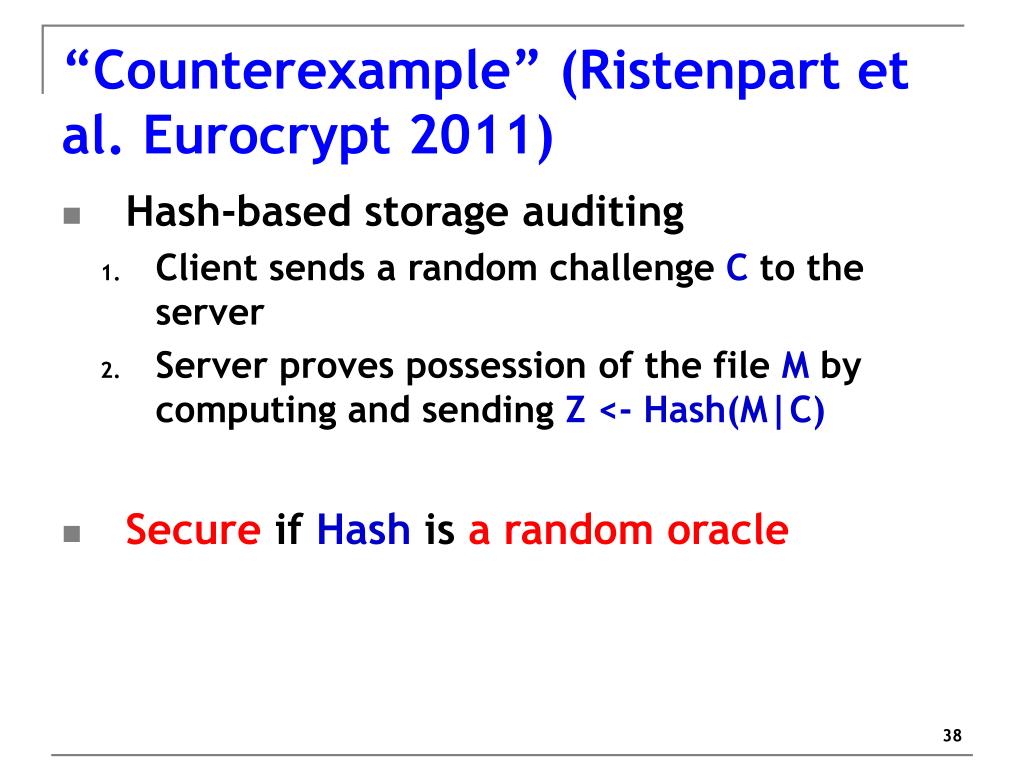 “Counterexample” (Ristenpart et al. Eurocrypt 2011)

Hash-based storage auditing

1. Client sends a random challenge C to the server
2. Server proves possession of the file M by computing and sending Z <- Hash(M|C)

Secure if Hash is a random oracle

38